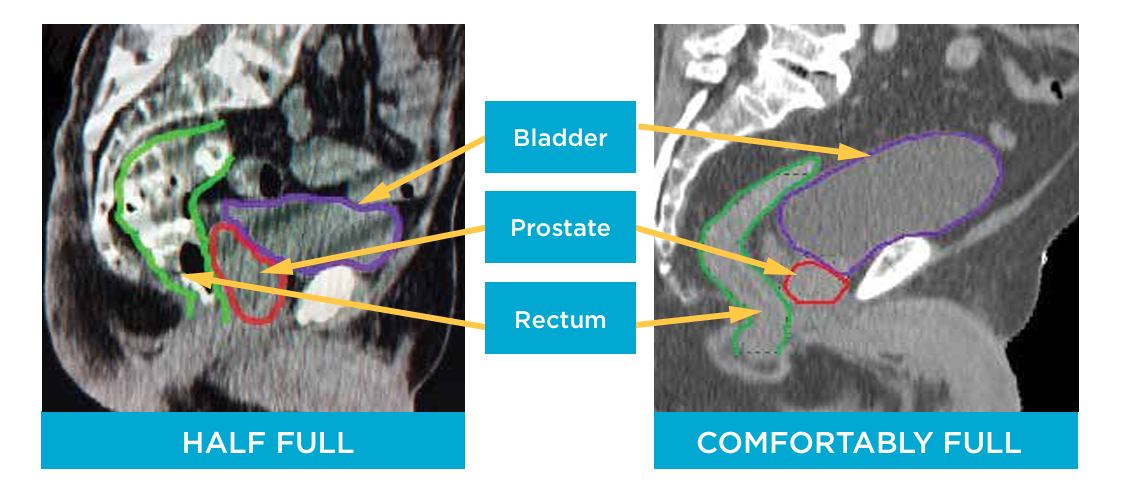 Bladder

Prostate

Rectum

HALF FULL

COMFORTABLY FULL